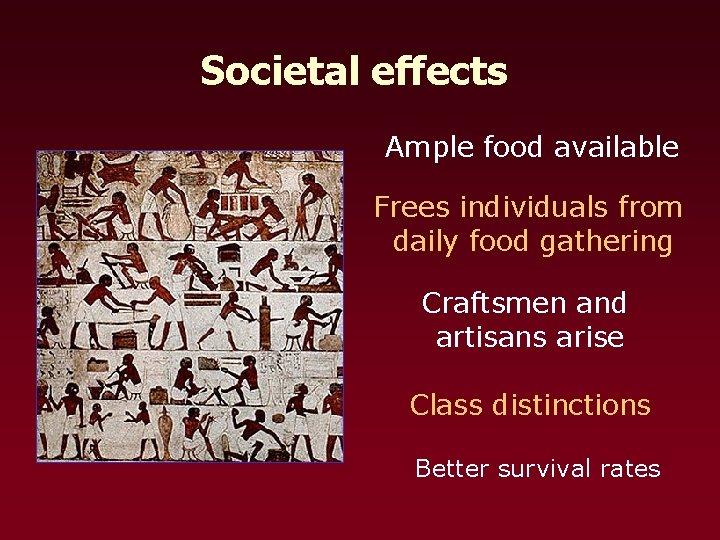 Societal effects

Ample food available

Frees individuals from daily food gathering

Craftsmen and artisans arise

Class distinctions

Better survival rates